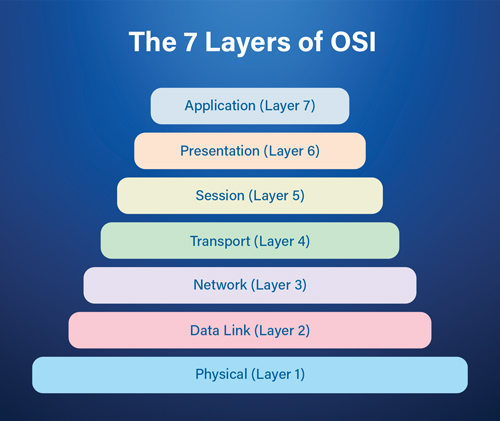 The 7 Layers of OSI

Application (Layer 7)

Presentation (Layer 6)

Session (Layer 5)

Transport (Layer 4)

Network (Layer 3)

Data Link (Layer 2)

Physical (Layer 1)